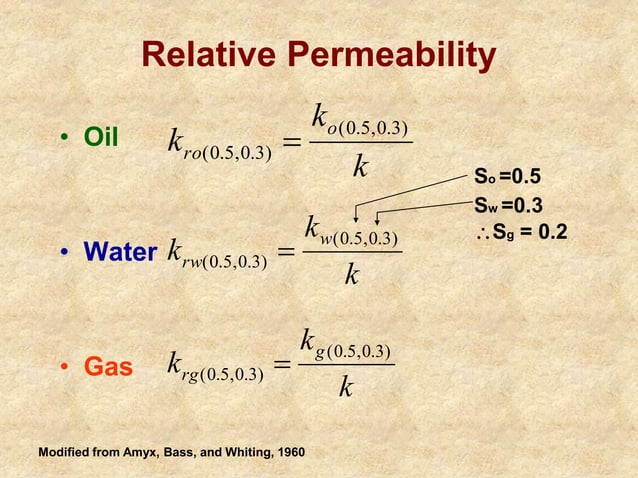 Relative Permeability

• Oil $k_{ro(0.5,0.3)} = \frac{k_{o(0.5,0.3)}}{k}$

$S_o = 0.5$
$S_w = 0.3$
$\therefore S_g = 0.2$

• Water $k_{rw(0.5,0.3)} = \frac{k_{w(0.5,0.3)}}{k}$

• Gas $k_{rg(0.5,0.3)} = \frac{k_{g(0.5,0.3)}}{k}$

Modified from Amyx, Bass, and Whiting, 1960